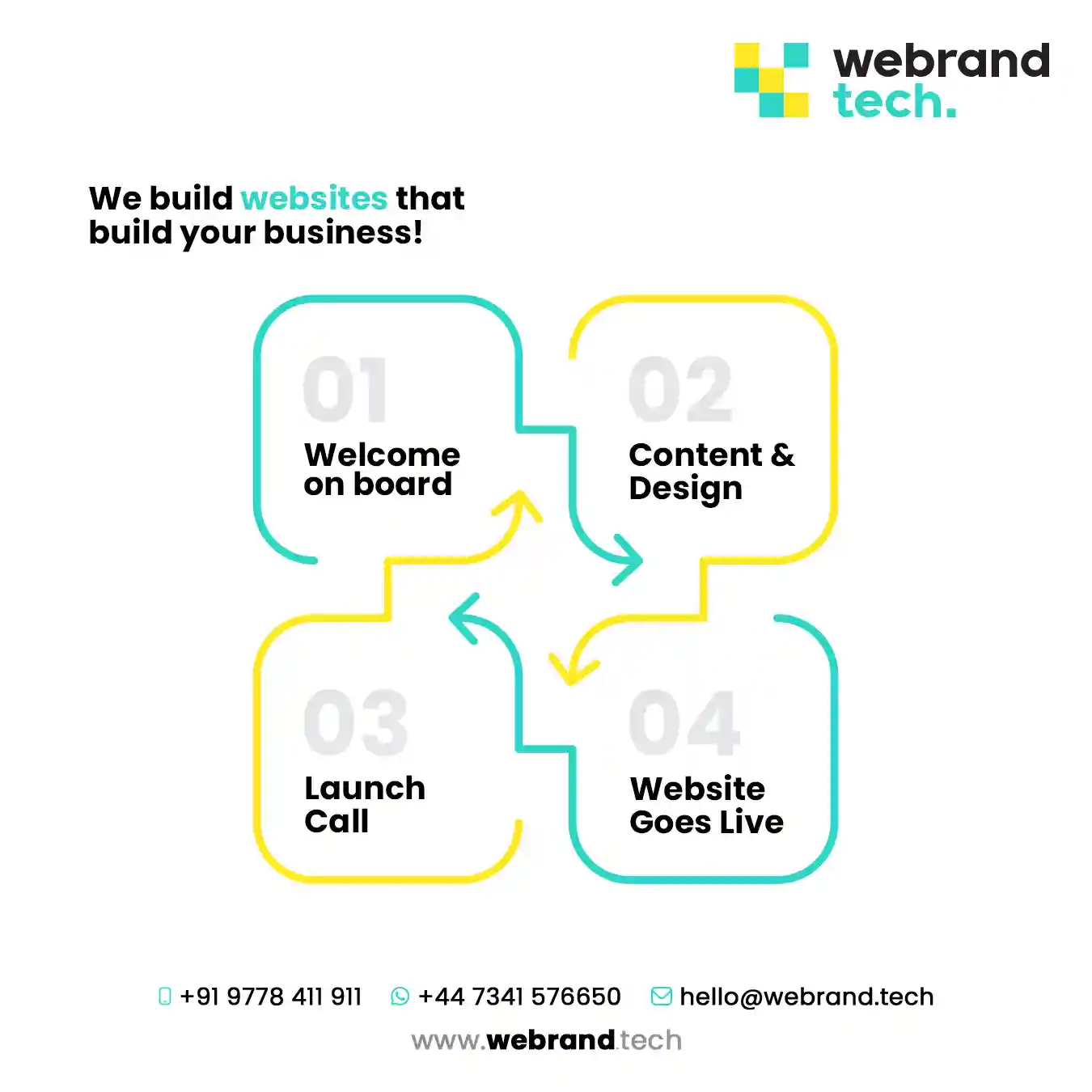 webrand
tech.

We build websites that build your business!

01
Welcome on board

02
Content & Design

03
Launch Call

04
Website Goes Live

+91 9778 411 911 +44 7341 576650 hello@webrand.tech

www.webrand.tech